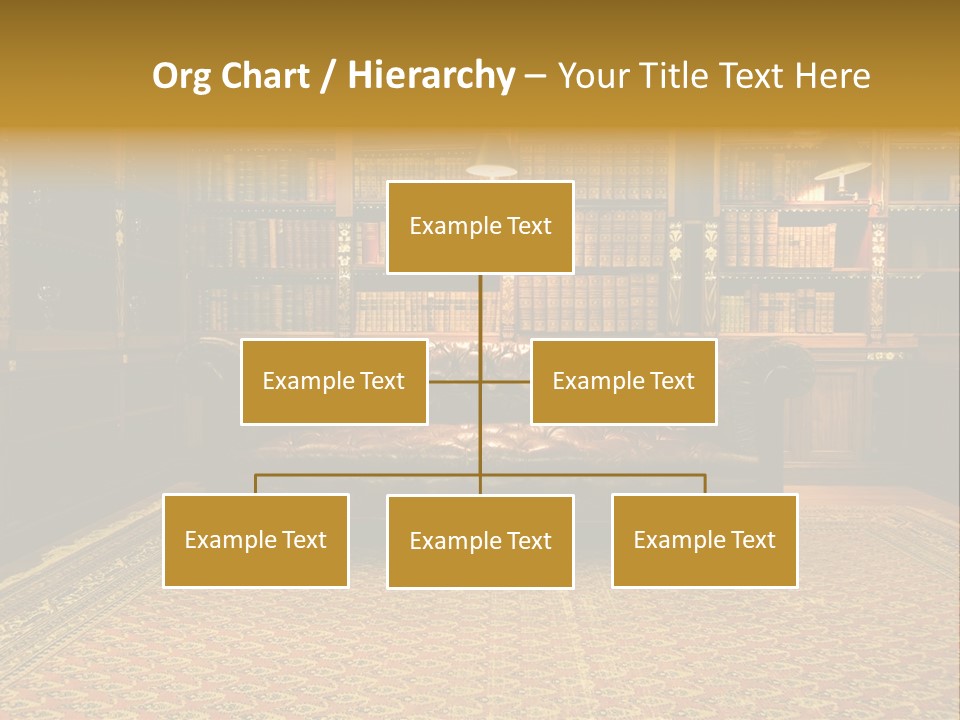 Org Chart / Hierarchy – Your Title Text Here

Example Text

Example Text

Example Text

Example Text

Example Text

Example Text